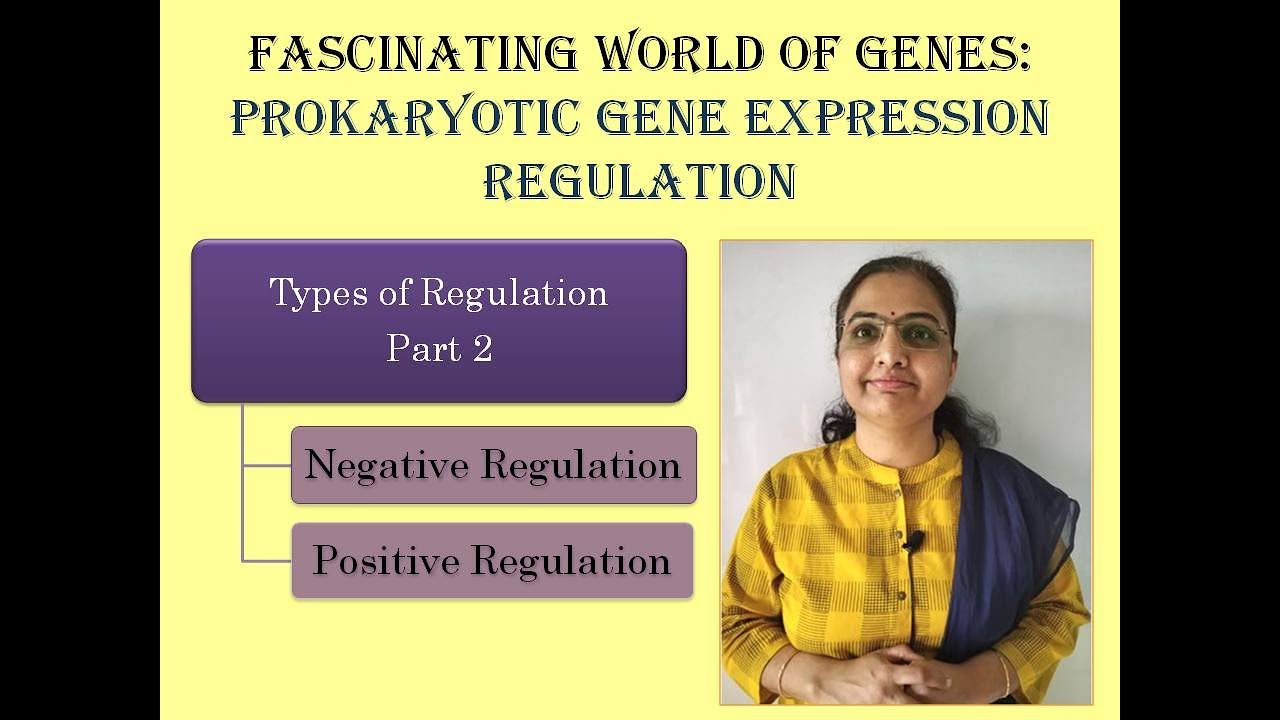 FASCINATING WORLD OF GENES: PROKARYOTIC GENE EXPRESSION REGULATION

Types of Regulation
Part 2

Negative Regulation

Positive Regulation